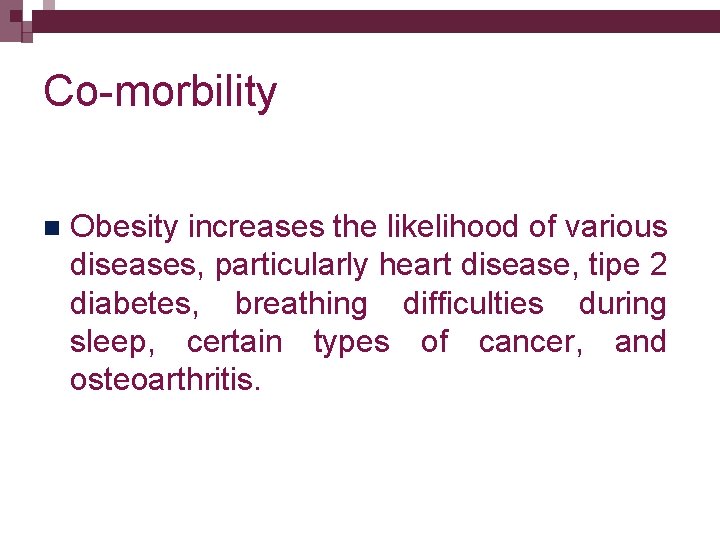 Co-morbility

Obesity increases the likelihood of various diseases, particularly heart disease, tipe 2 diabetes, breathing difficulties during sleep, certain types of cancer, and osteoarthritis.